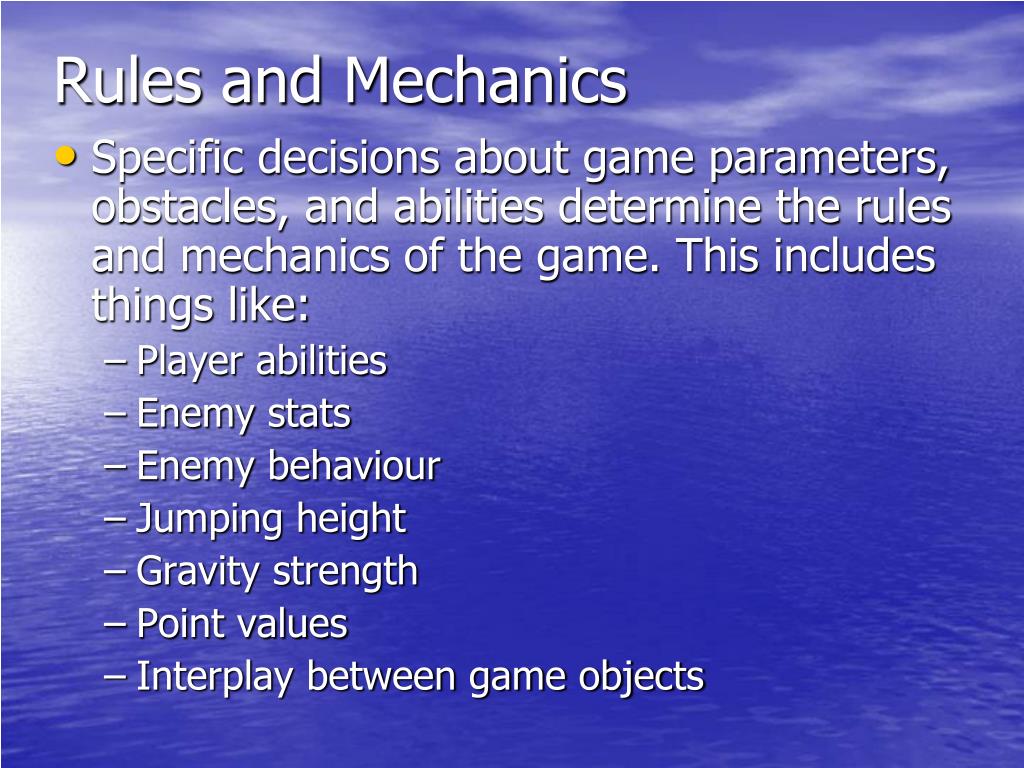 Rules and Mechanics

• Specific decisions about game parameters, obstacles, and abilities determine the rules and mechanics of the game. This includes things like:
– Player abilities
– Enemy stats
– Enemy behaviour
– Jumping height
– Gravity strength
– Point values
– Interplay between game objects